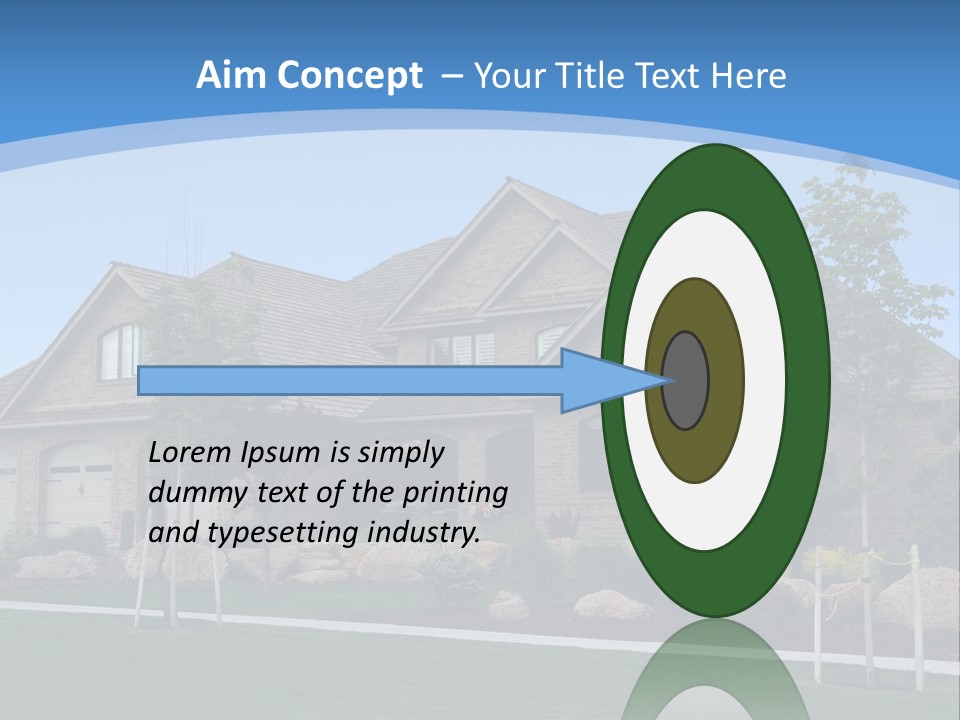 Aim Concept – Your Title Text Here

Lorem Ipsum is simply dummy text of the printing and typesetting industry.